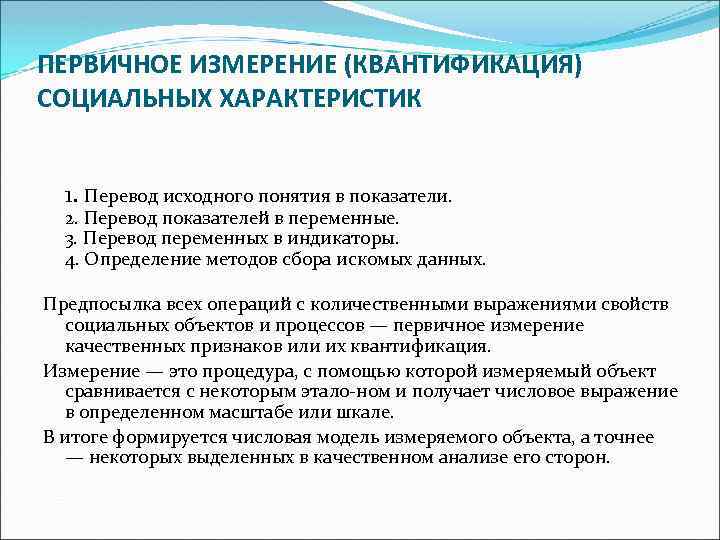 ПЕРВИЧНОЕ ИЗМЕРЕНИЕ (КВАНТИФИКАЦИЯ) СОЦИАЛЬНЫХ ХАРАКТЕРИСТИК

1. Перевод исходного понятия в показатели.
2. Перевод показателей в переменные.
3. Перевод переменных в индикаторы.
4. Определение методов сбора искомых данных.

Предпосылка всех операций с количественными выражениями свойств социальных объектов и процессов — первичное измерение качественных признаков или их квантификация.

Измерение — это процедура, с помощью которой измеряемый объект сравнивается с некоторым этало-ном и получает числовое выражение в определенном масштабе или шкале.

В итоге формируется числовая модель измеряемого объекта, а точнее — некоторых выделенных в качественном анализе его сторон.